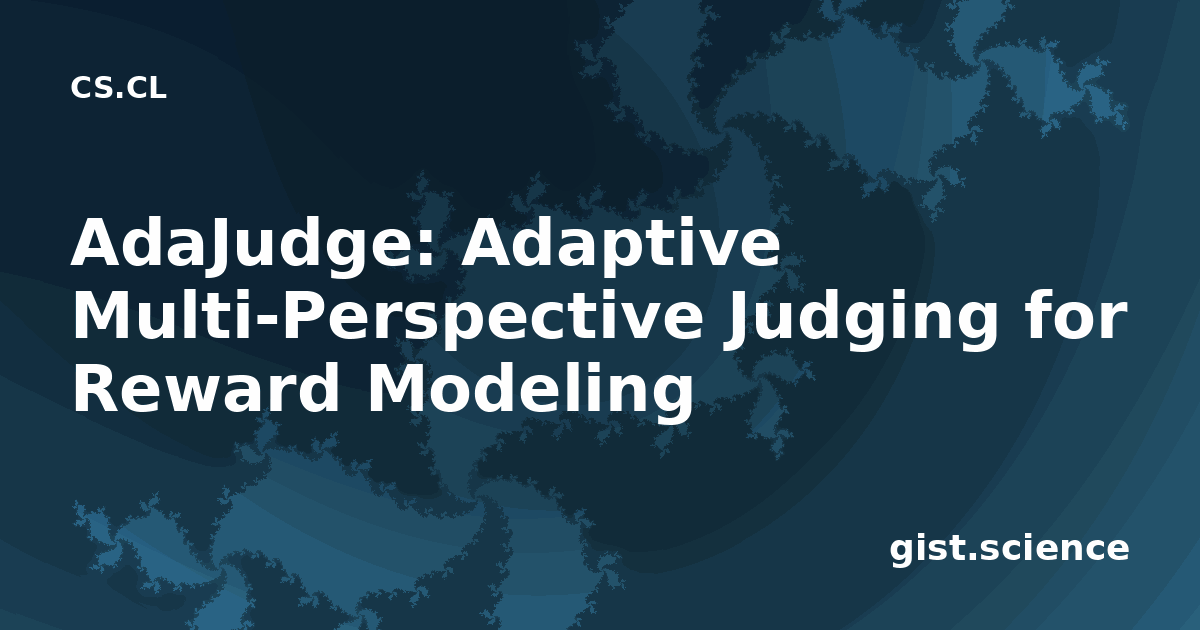 CS.CL

AdaJudge: Adaptive Multi-Perspective Judging for Reward Modeling

gist.science